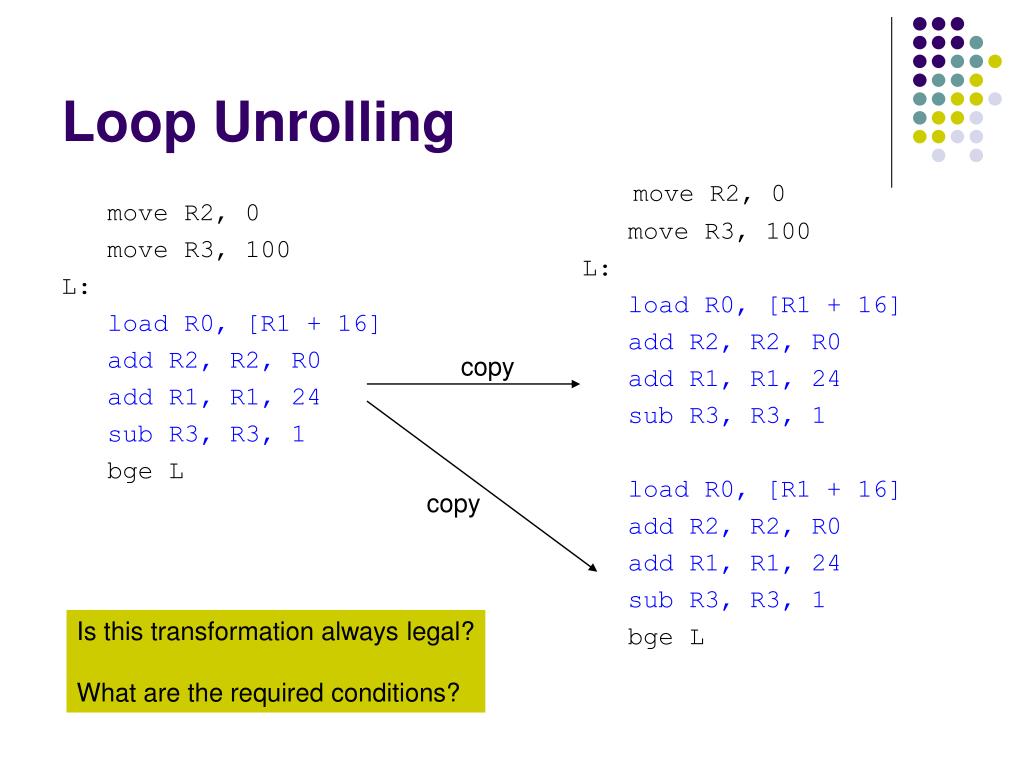 Loop Unrolling

move R2, 0
move R3, 100
L:
load R0, [R1 + 16]
add R2, R2, R0
add R1, R1, 24
sub R3, R3, 1
bge L

copy

copy

move R2, 0
move R3, 100
L:
load R0, [R1 + 16]
add R2, R2, R0
add R1, R1, 24
sub R3, R3, 1

load R0, [R1 + 16]
add R2, R2, R0
add R1, R1, 24
sub R3, R3, 1
bge L

Is this transformation always legal?

What are the required conditions?